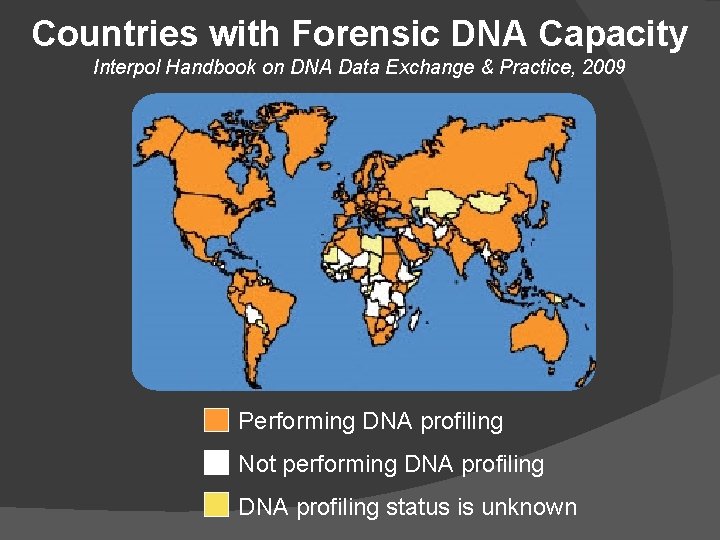 Countries with Forensic DNA Capacity
Interpol Handbook on DNA Data Exchange & Practice, 2009

Performing DNA profiling
Not performing DNA profiling
DNA profiling status is unknown